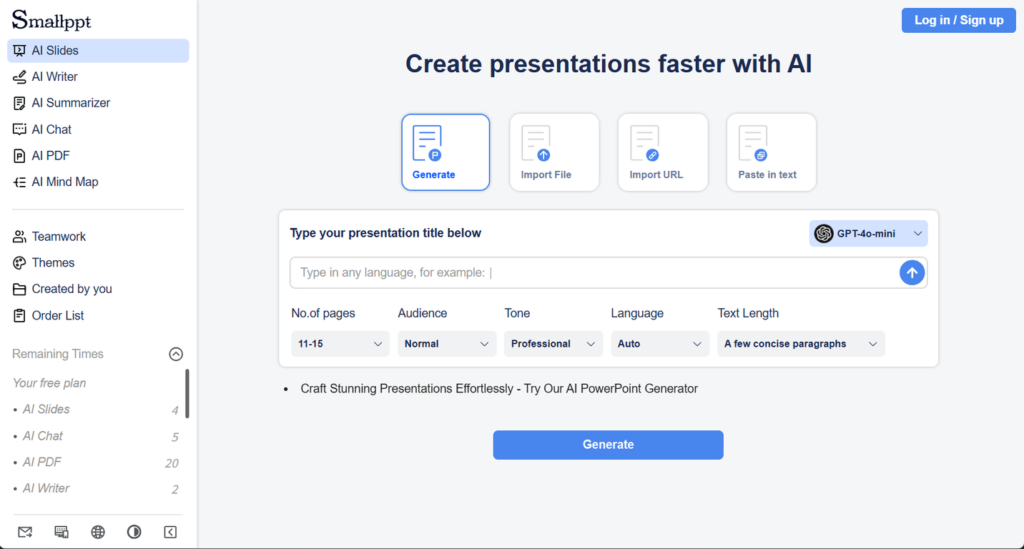 Smallppt

AI Slides
AI Writer
AI Summarizer
AI Chat
AI PDF
AI Mind Map

Teamwork
Themes
Created by you
Order List

Remaining Times

Your free plan
• AI Slides 4
• AI Chat 5
• AI PDF 20
• AI Writer 2

Log in / Sign up

Create presentations faster with AI

Generate
Import File
Import URL
Paste in text

Type your presentation title below
GPT-4o-mini

Type in any language, for example: |

No.of pages
11-15
Audience
Normal
Tone
Professional
Language
Auto
Text Length
A few concise paragraphs

• Craft Stunning Presentations Effortlessly - Try Our AI PowerPoint Generator

Generate